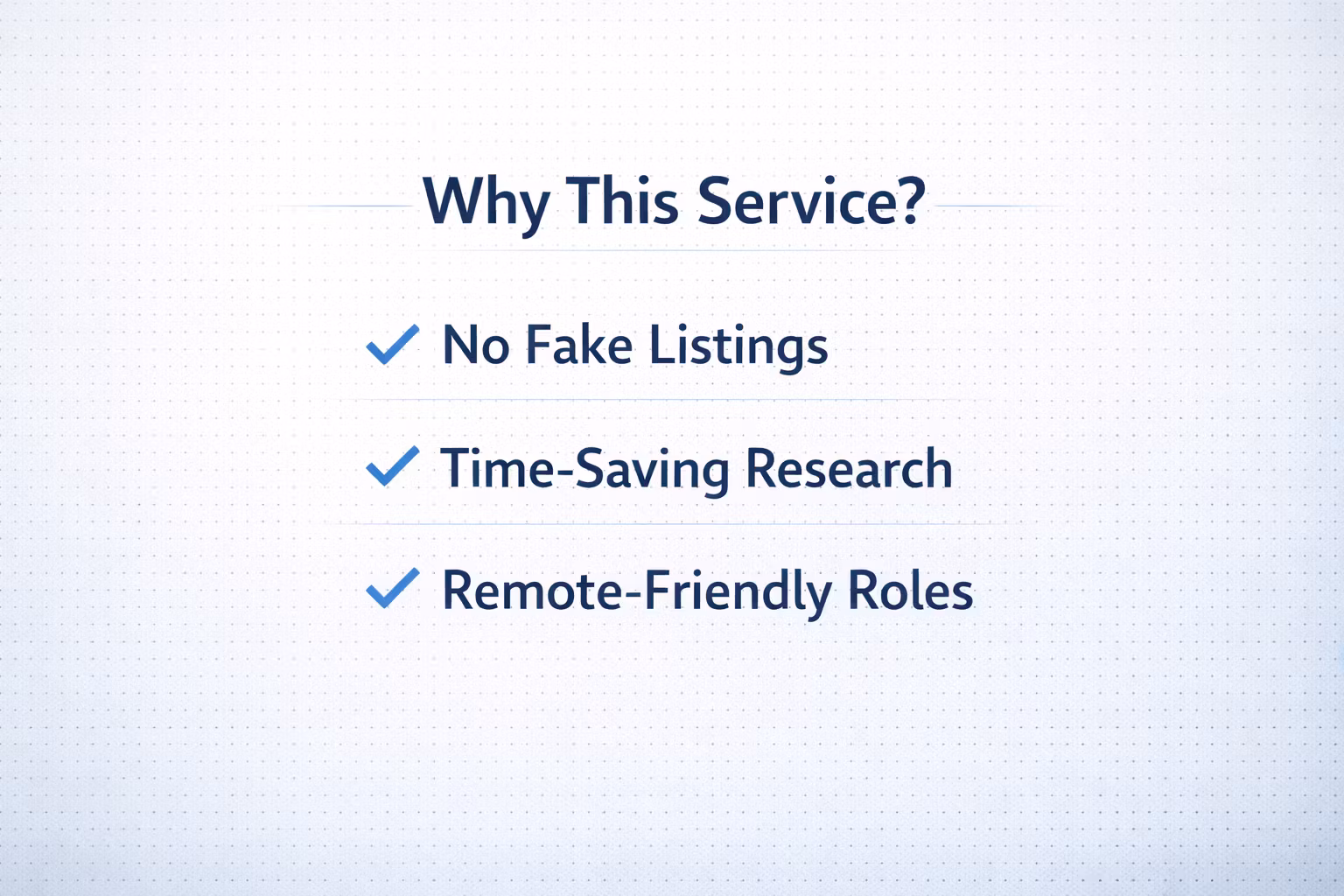 Why This Service?

✓ No Fake Listings

✓ Time-Saving Research

✓ Remote-Friendly Roles